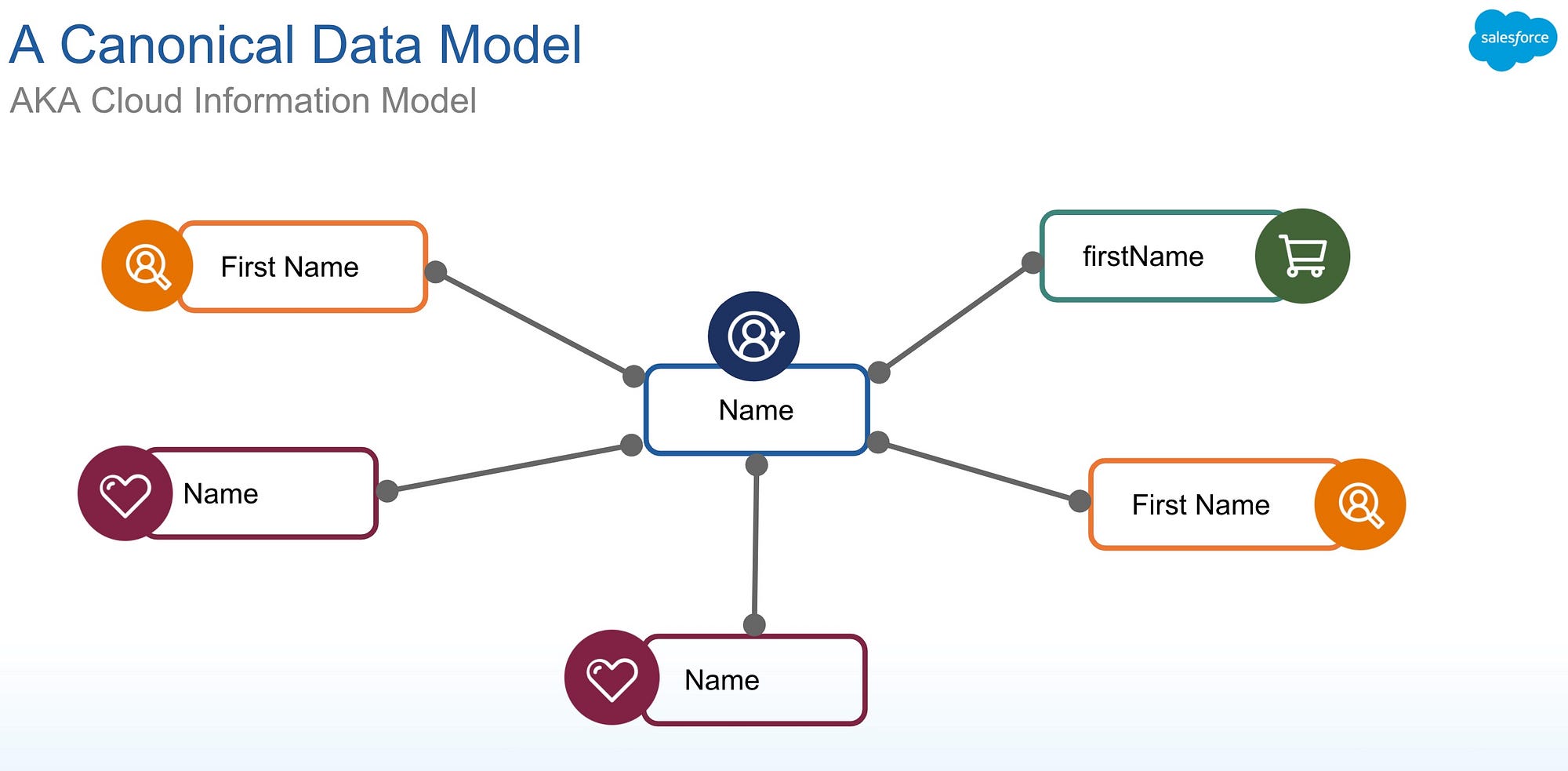 A Canonical Data Model
AKA Cloud Information Model

salesforce

First Name

firstName

Name

Name

First Name

Name